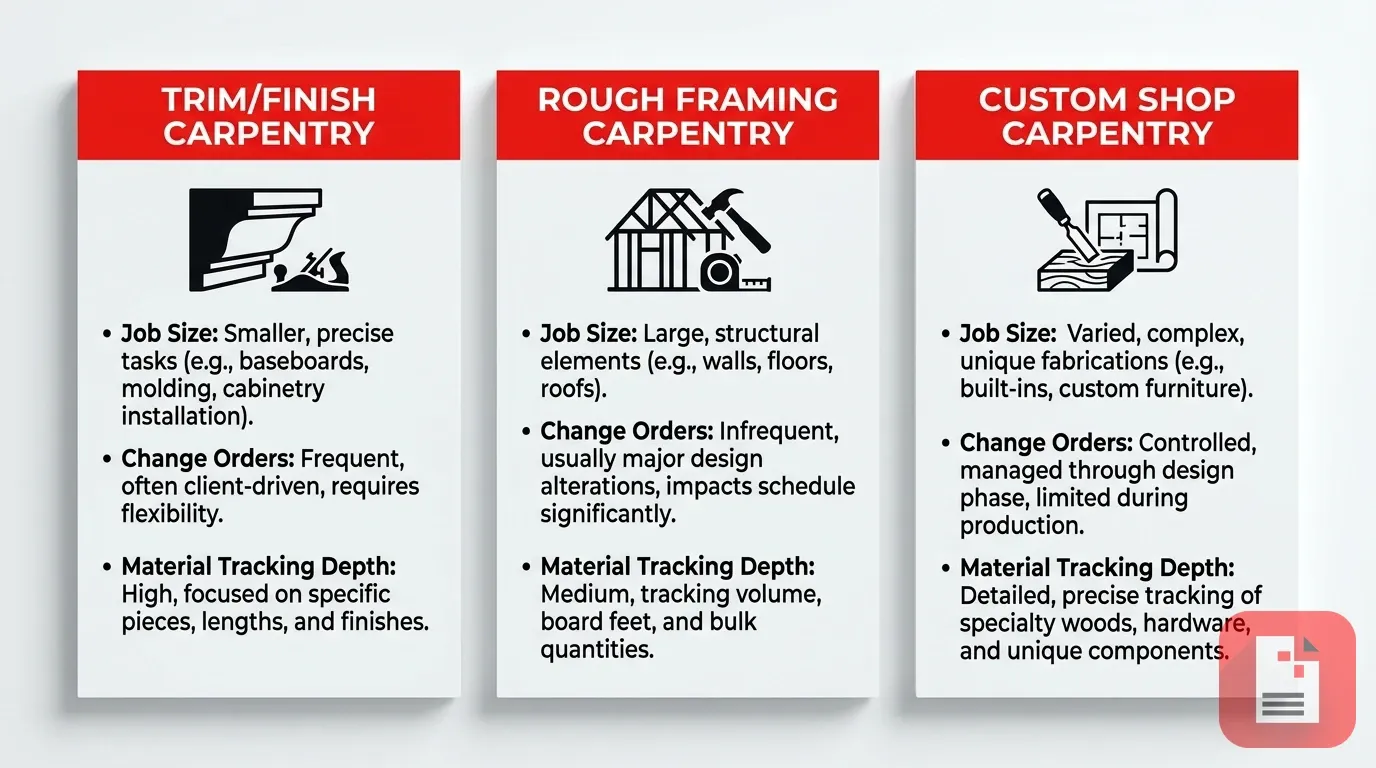 TRIM/FINISH CARPENTRY

• Job Size: Smaller, precise tasks (e.g., baseboards, molding, cabinetry installation).

• Change Orders: Frequent, often client-driven, requires flexibility.

• Material Tracking Depth: High, focused on specific pieces, lengths, and finishes.

ROUGH FRAMING CARPENTRY

• Job Size: Large, structural elements (e.g., walls, floors, roofs).

• Change Orders: Infrequent, usually major design alterations, impacts schedule significantly.

• Material Tracking Depth: Medium, tracking volume, board feet, and bulk quantities.

CUSTOM SHOP CARPENTRY

• Job Size: Varied, complex, unique fabrications (e.g., built-ins, custom furniture).

• Change Orders: Controlled, managed through design phase, limited during production.

• Material Tracking Depth: Detailed, precise tracking of specialty woods, hardware, and unique components.